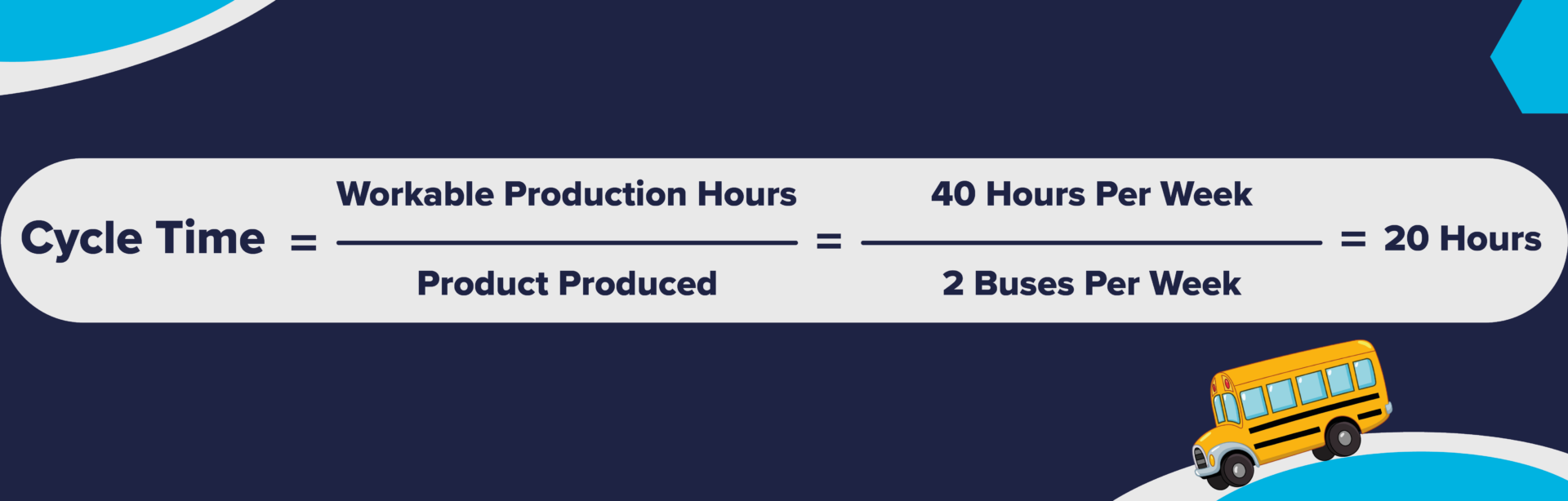 $\text{Cycle Time} = \frac{\text{Workable Production Hours}}{\text{Product Produced}} = \frac{\text{40 Hours Per Week}}{\text{2 Buses Per Week}} = \text{20 Hours}$